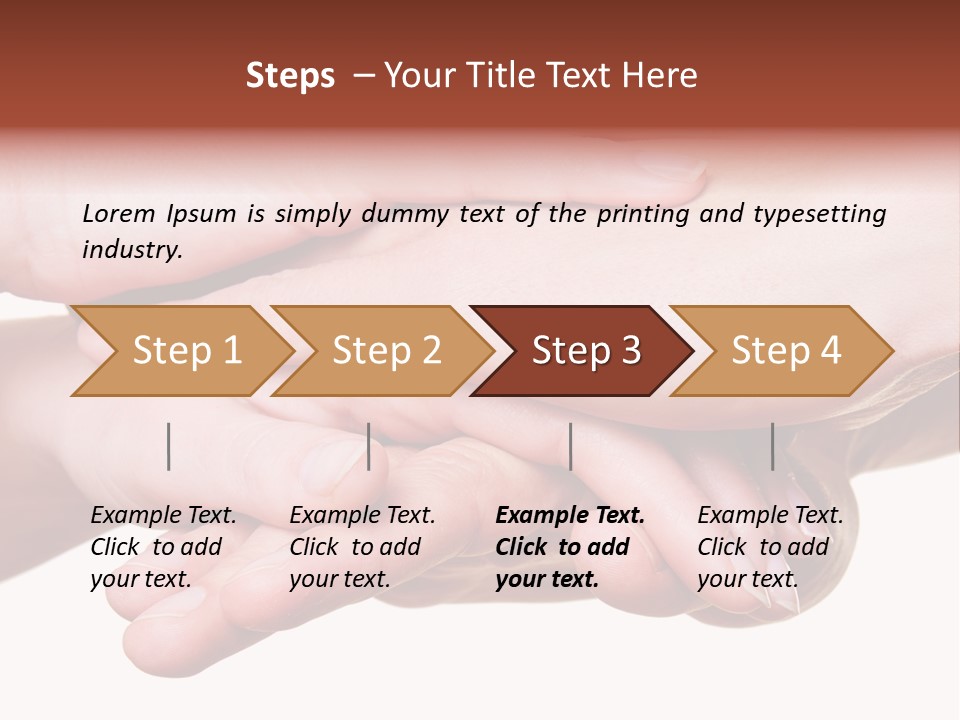 Steps – Your Title Text Here

Lorem Ipsum is simply dummy text of the printing and typesetting industry.

Step 1

Step 2

Step 3

Step 4

Example Text. Click to add your text.

Example Text. Click to add your text.

Example Text. Click to add your text.

Example Text. Click to add your text.